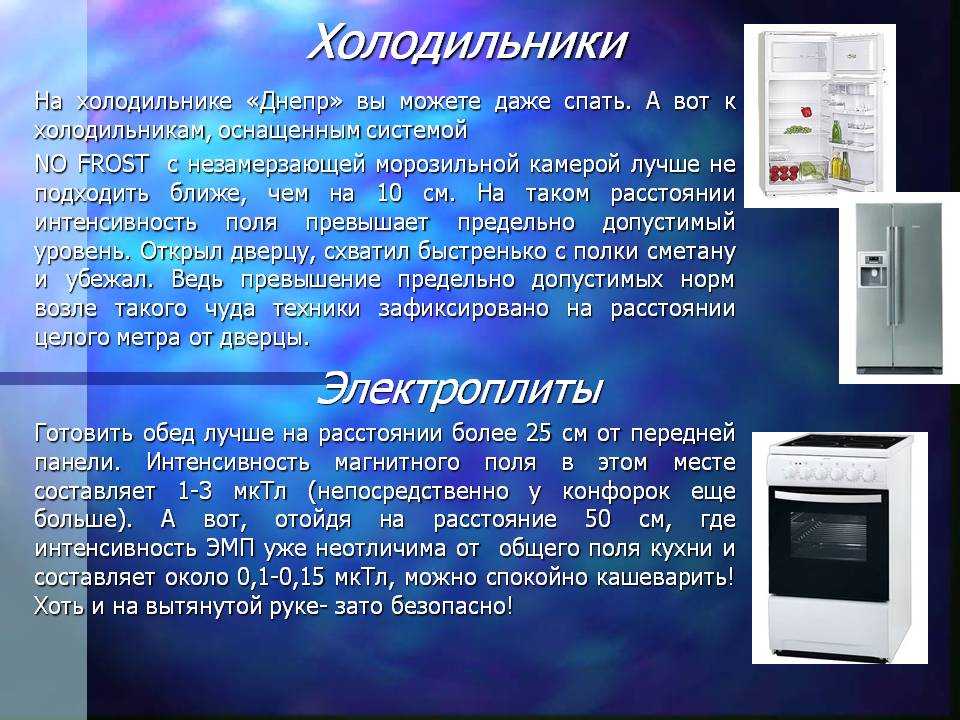 Холодильники

На холодильнике «Днепр» вы можете даже спать. А вот к холодильникам, оснащенным системой

NO FROST с незамерзающей морозильной камерой лучше не подходить ближе, чем на 10 см. На таком расстоянии интенсивность поля превышает предельно допустимый уровень. Открыл дверцу, схватил быстренько с полки сметану и убежал. Ведь превышение предельно допустимых норм возле такого чуда техники зафиксировано на расстоянии целого метра от дверцы.

Электроплиты

Готовить обед лучше на расстоянии более 25 см от передней панели. Интенсивность магнитного поля в этом месте составляет 1-3 мкТл (непосредственно у конфорок еще больше). А вот, отойдя на расстояние 50 см, где интенсивность ЭМП уже неотличима от общего поля кухни и составляет около 0,1-0,15 мкТл, можно спокойно кашеварить! Хоть и на вытянутой руке- зато безопасно!